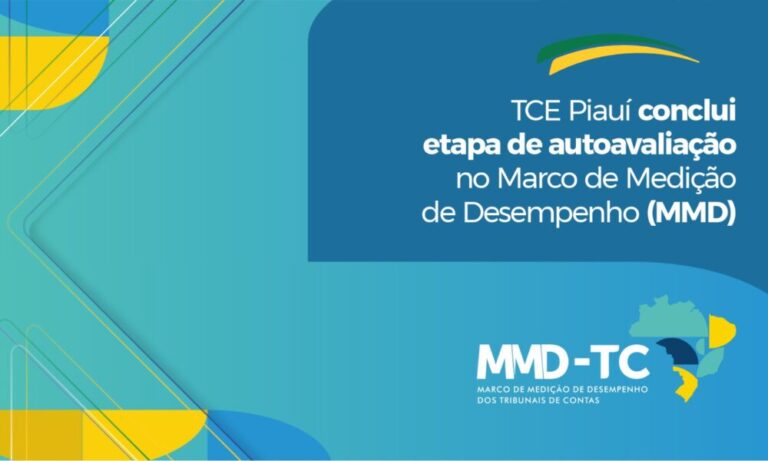 TCE Piauí conclui etapa de autoavaliação no Marco de Medição de Desempenho (MMD)

MMD-TC
MARCO DE MEDIÇÃO DE DESEMPENHO DOS TRIBUNAIS DE CONTAS